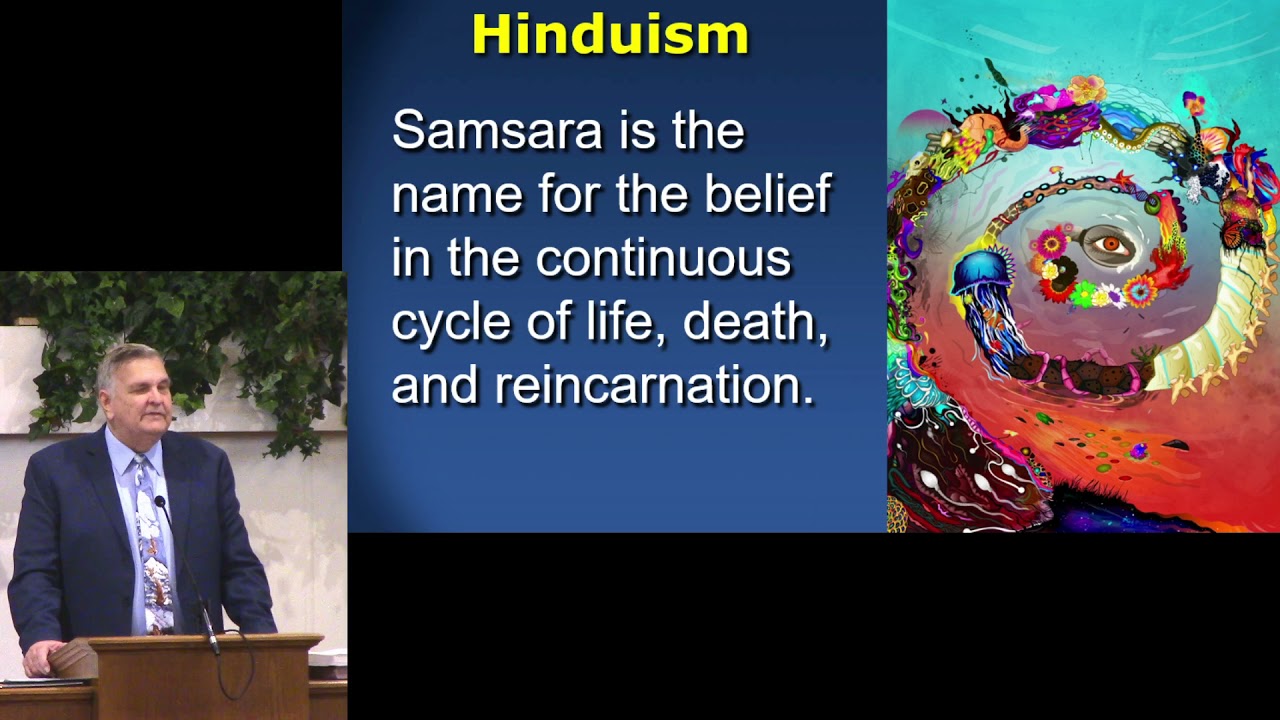 Hinduism

Samsara is the name for the belief in the continuous cycle of life, death, and reincarnation.